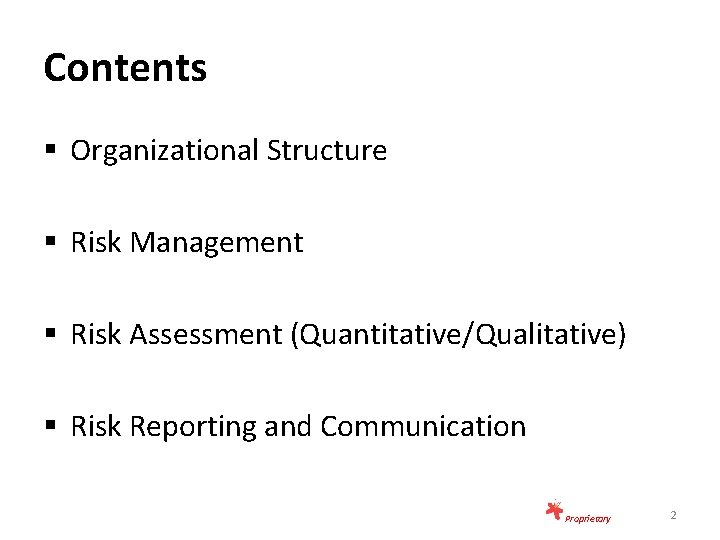 Contents

▪ Organizational Structure

▪ Risk Management

▪ Risk Assessment (Quantitative/Qualitative)

▪ Risk Reporting and Communication

Proprietary

2